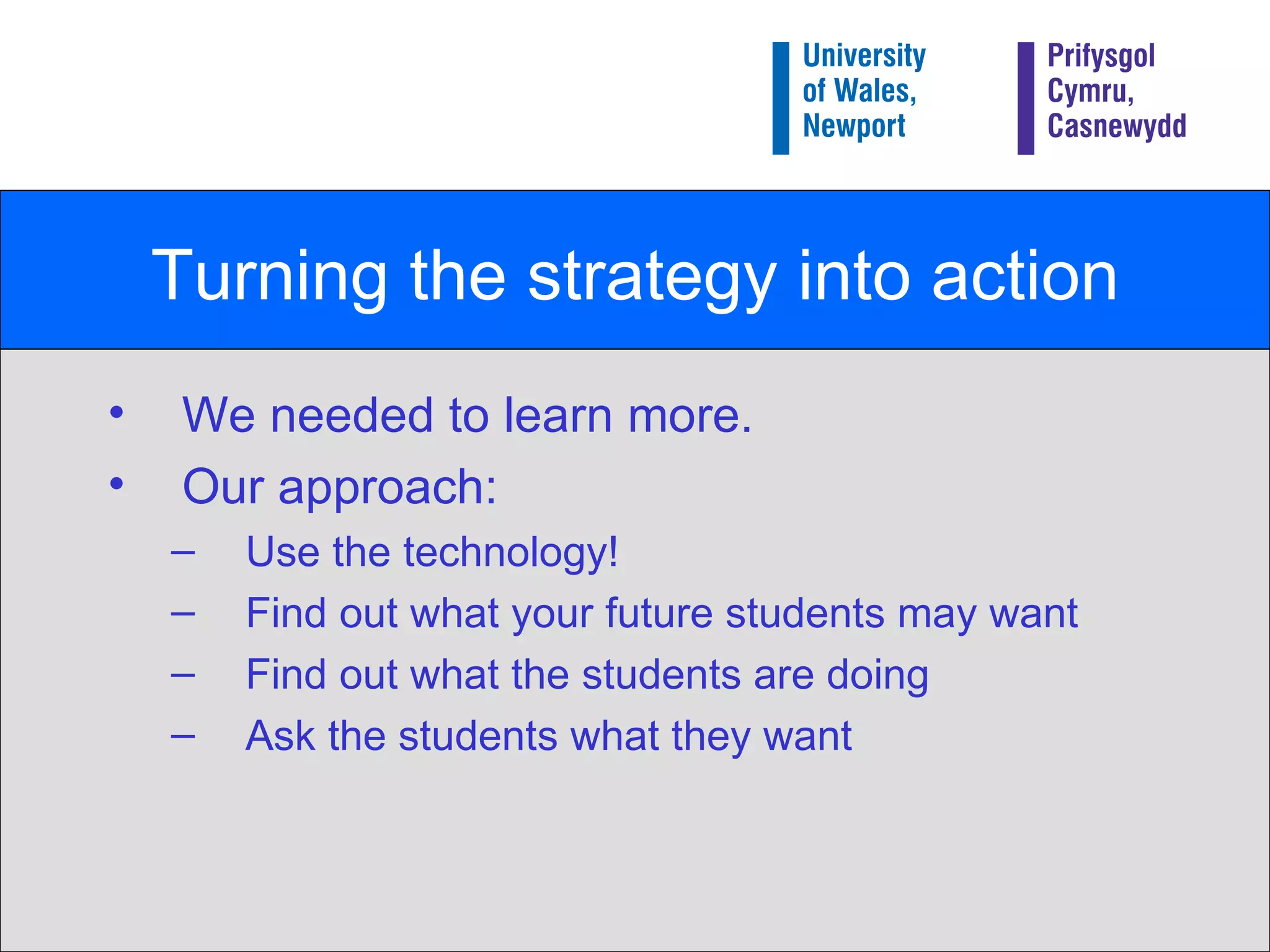 University of Wales, Newport

Prifysgol Cymru, Casnewydd

Turning the strategy into action

• We needed to learn more.
• Our approach:
– Use the technology!
– Find out what your future students may want
– Find out what the students are doing
– Ask the students what they want